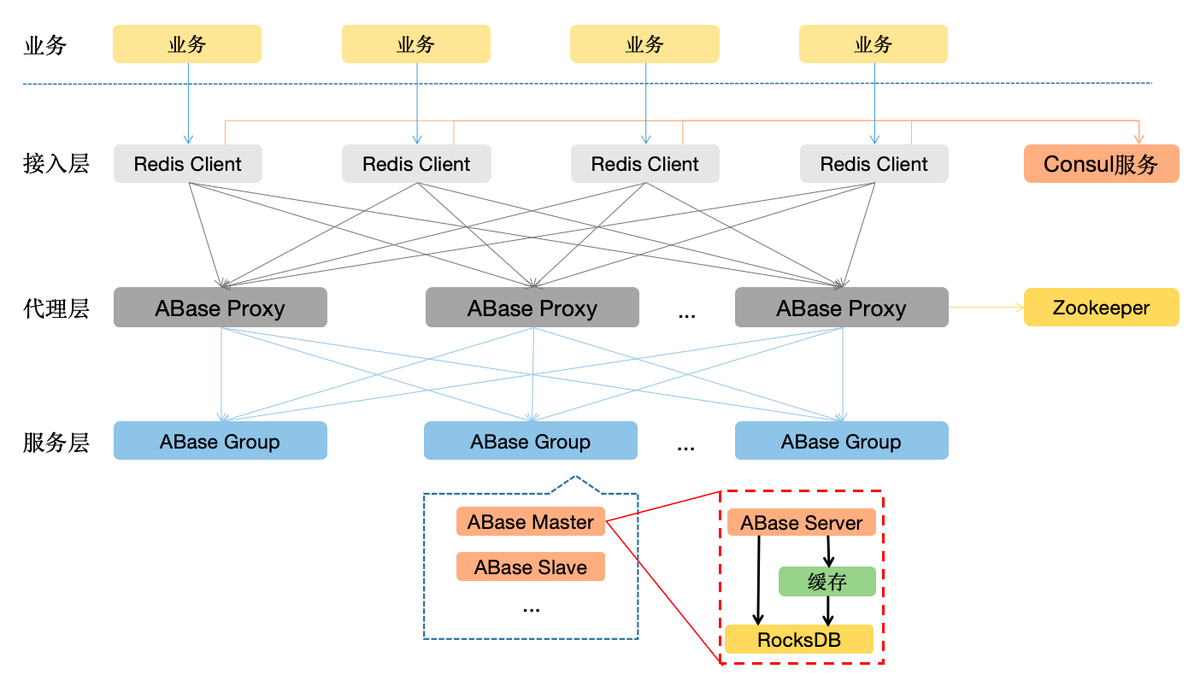 业务 业务 业务 业务 业务

接入层 Redis Client Redis Client Redis Client Redis Client Consul服务

代理层 ABase Proxy ABase Proxy ... ABase Proxy Zookeeper

服务层 ABase Group ABase Group ... ABase Group

ABase Master
ABase Slave
...

ABase Server
缓存
RocksDB